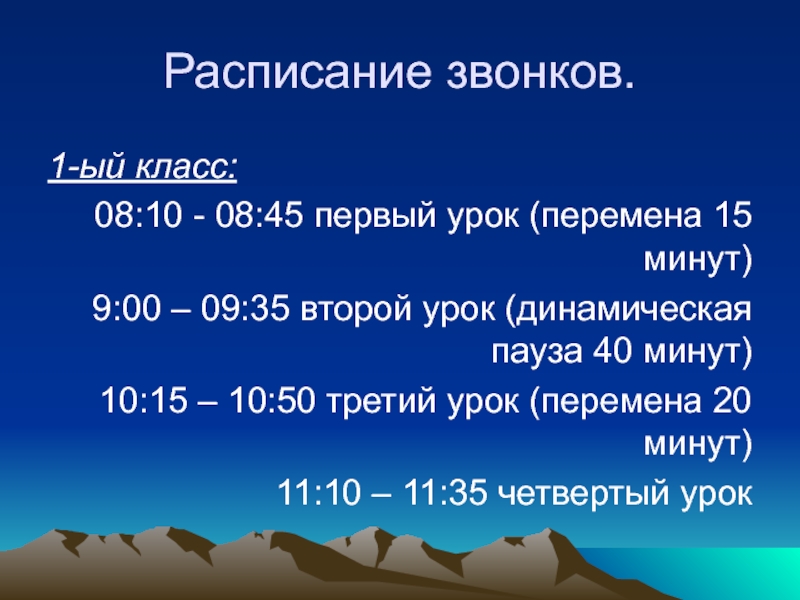 Расписание звонков.

1-ый класс:

08:10 - 08:45 первый урок (перемена 15 минут)

9:00 – 09:35 второй урок (динамическая пауза 40 минут)

10:15 – 10:50 третий урок (перемена 20 минут)

11:10 – 11:35 четвертый урок